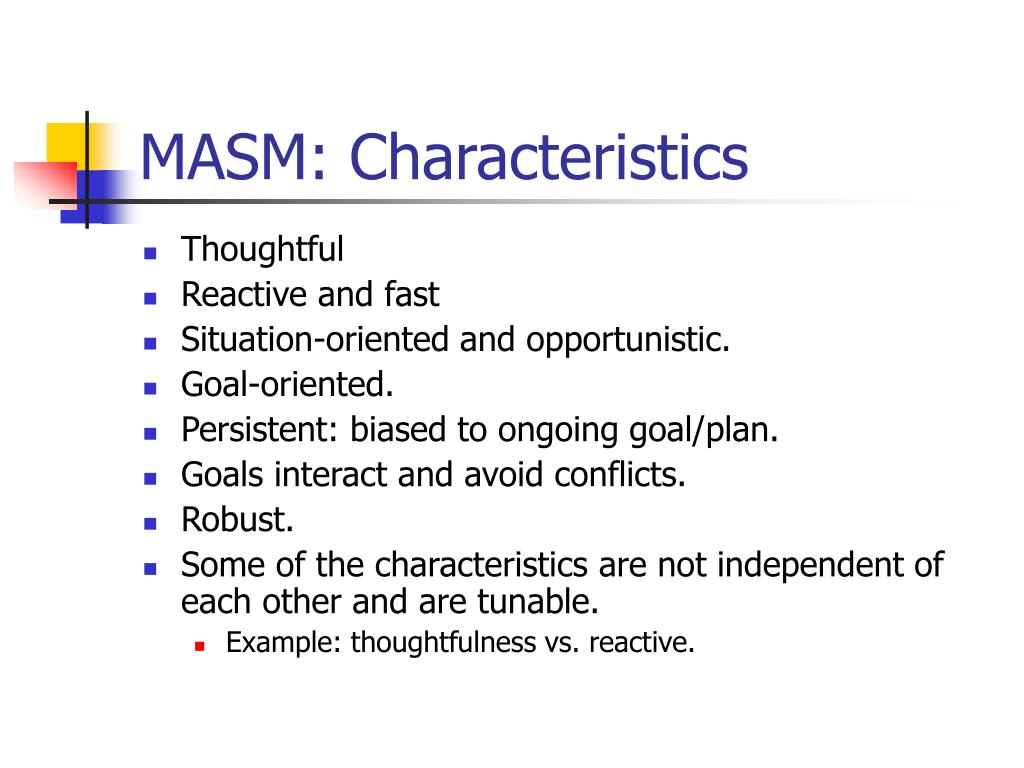 MASM: Characteristics

- Thoughtful
- Reactive and fast
- Situation-oriented and opportunistic.
- Goal-oriented.
- Persistent: biased to ongoing goal/plan.
- Goals interact and avoid conflicts.
- Robust.
- Some of the characteristics are not independent of each other and are tunable.
  - Example: thoughtfulness vs. reactive.